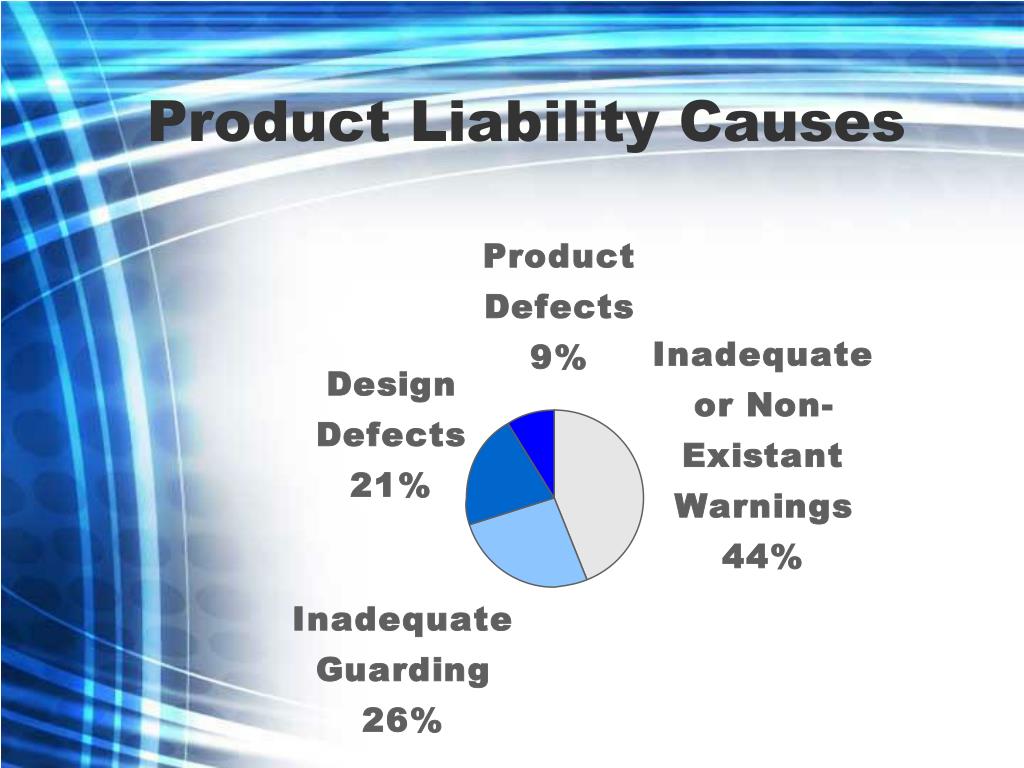 Product Liability Causes

Product Defects 9%

Inadequate or Non-Existant Warnings 44%

Design Defects 21%

Inadequate Guarding 26%